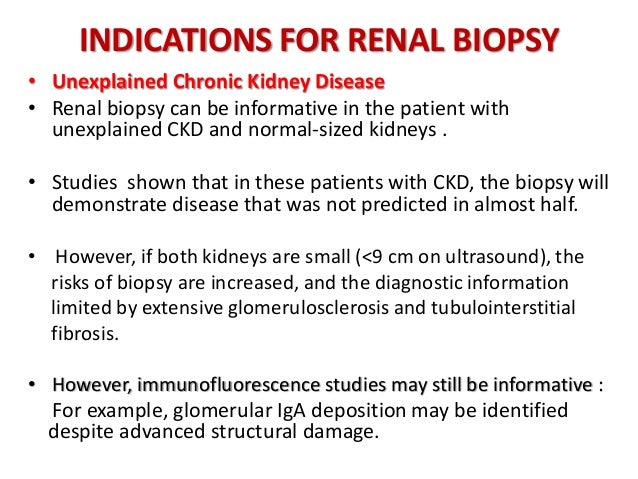 INDICATIONS FOR RENAL BIOPSY

• Unexplained Chronic Kidney Disease
• Renal biopsy can be informative in the patient with unexplained CKD and normal-sized kidneys .

• Studies shown that in these patients with CKD, the biopsy will demonstrate disease that was not predicted in almost half.

• However, if both kidneys are small (<9 cm on ultrasound), the risks of biopsy are increased, and the diagnostic information limited by extensive glomerulosclerosis and tubulointerstitial fibrosis.

• However, immunofluorescence studies may still be informative : For example, glomerular IgA deposition may be identified despite advanced structural damage.